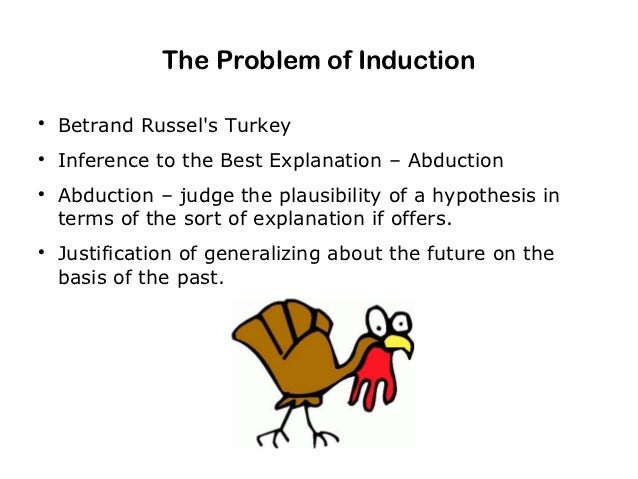 The Problem of Induction

• Betrand Russel's Turkey

• Inference to the Best Explanation – Abduction

• Abduction – judge the plausibility of a hypothesis in terms of the sort of explanation if offers.

• Justification of generalizing about the future on the basis of the past.